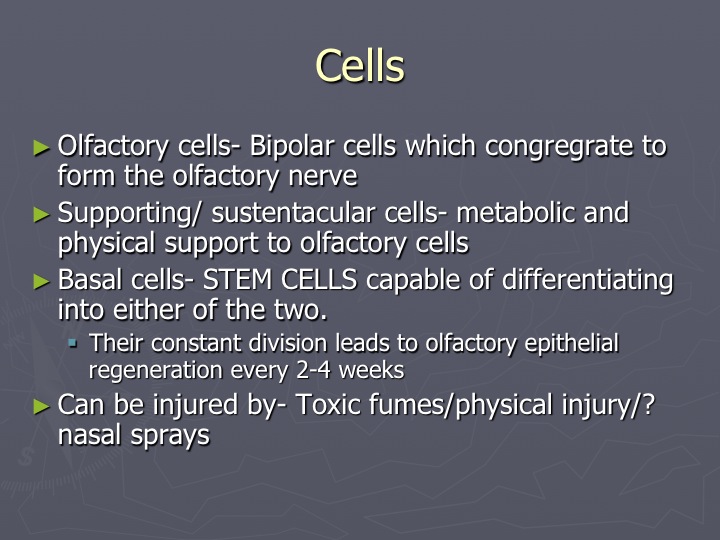 Cells

► Olfactory cells- Bipolar cells which congregrate to form the olfactory nerve

► Supporting/ sustentacular cells- metabolic and physical support to olfactory cells

► Basal cells- STEM CELLS capable of differentiating into either of the two.

▪ Their constant division leads to olfactory epithelial regeneration every 2-4 weeks

► Can be injured by- Toxic fumes/physical injury/? nasal sprays